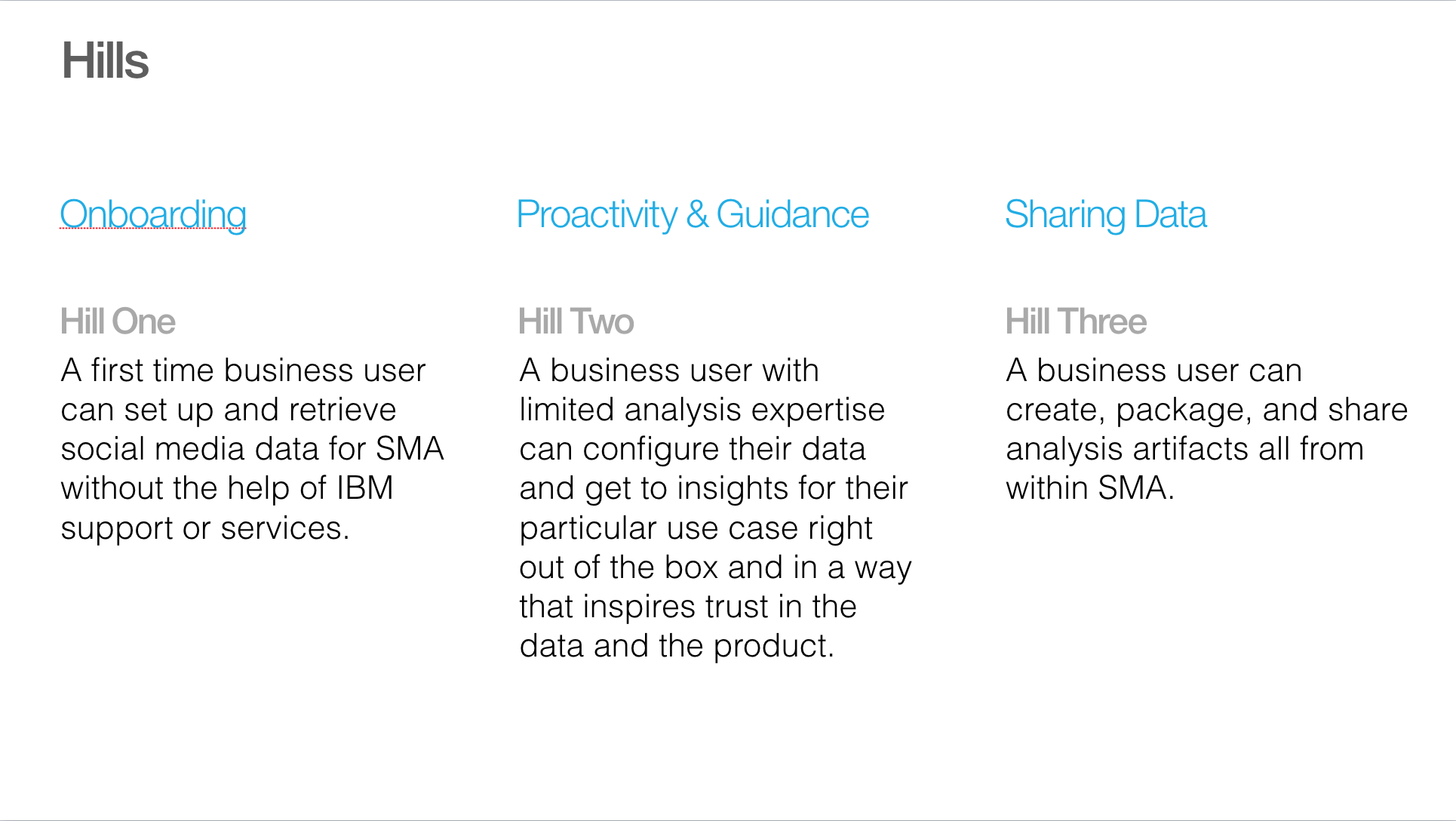 Hills

Onboarding

Hill One

A first time business user can set up and retrieve social media data for SMA without the help of IBM support or services.

Proactivity & Guidance

Hill Two

A business user with limited analysis expertise can configure their data and get to insights for their particular use case right out of the box and in a way that inspires trust in the data and the product.

Sharing Data

Hill Three

A business user can create, package, and share analysis artifacts all from within SMA.